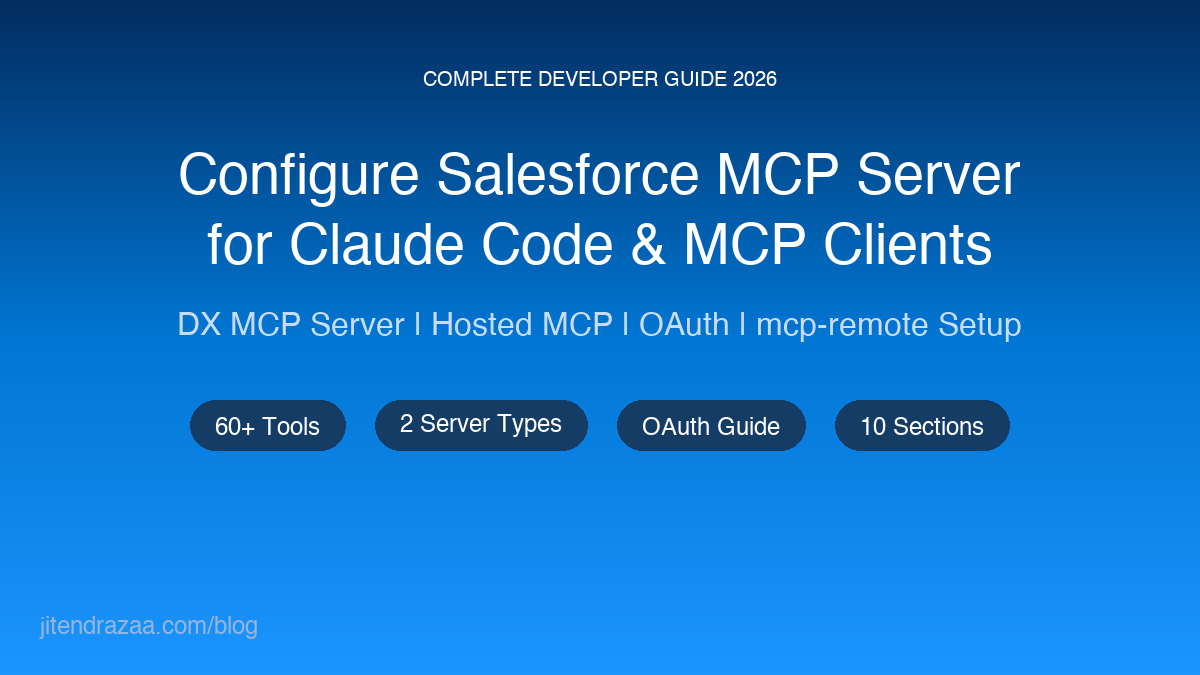 COMPLETE DEVELOPER GUIDE 2026

Configure Salesforce MCP Server for Claude Code & MCP Clients

DX MCP Server | Hosted MCP | OAuth | mcp-remote Setup

60+ Tools

2 Server Types

OAuth Guide

10 Sections

jitendrazaa.com/blog